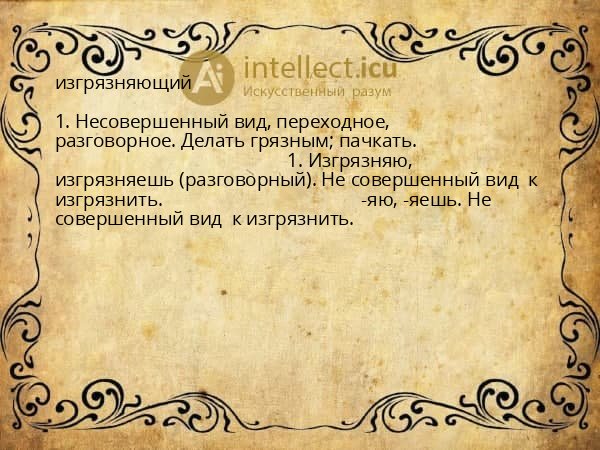 Ai intellect.icu
Искусственный разум

изгрязняющий

1. Несовершенный вид, переходное, разговорное. Делать грязным; пачкать. 1. Изгрязняю, изгрязняешь (разговорный). Не совершенный вид к изгрязнить. -яю, -яешь. Не совершенный вид к изгрязнить.